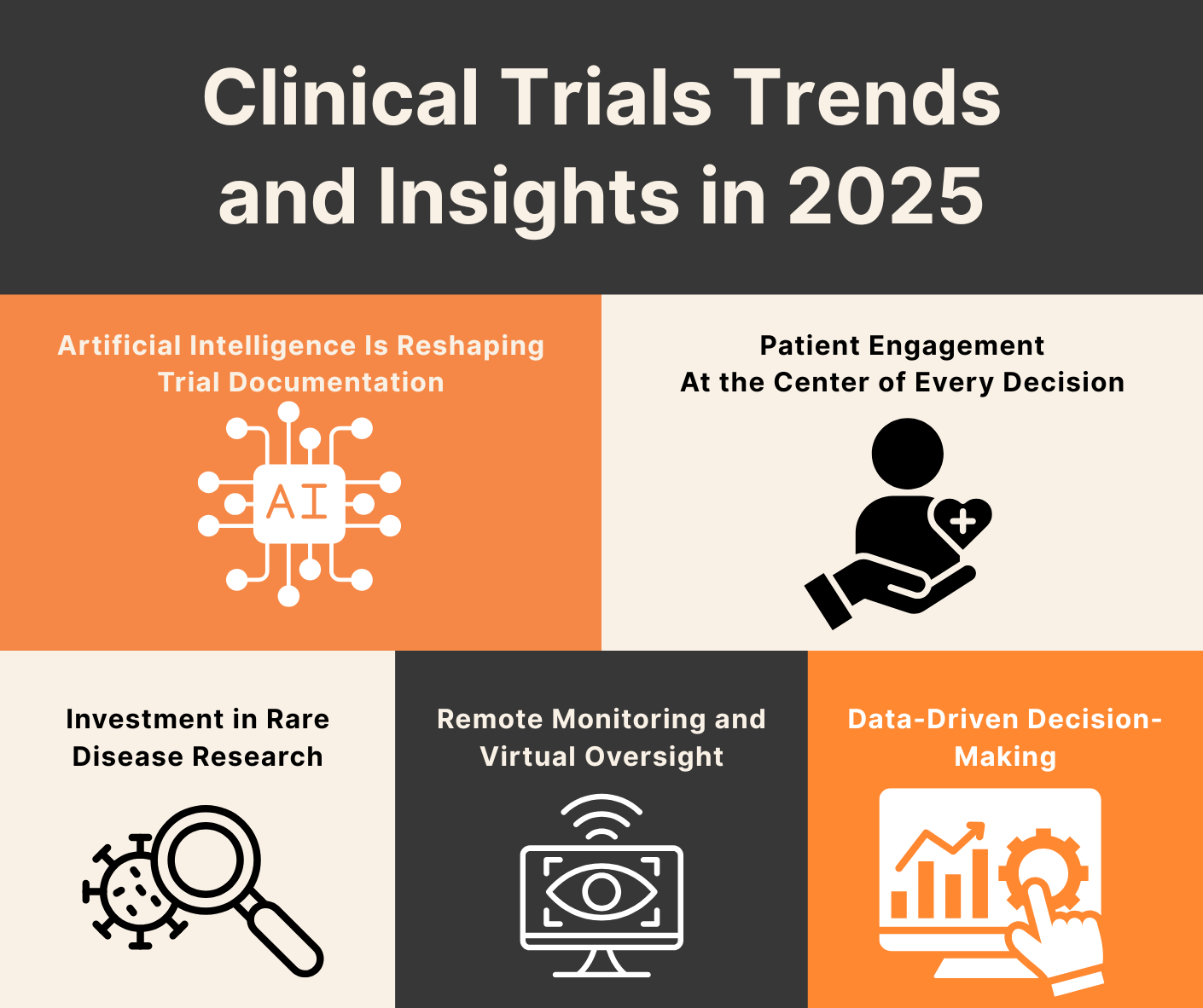 Clinical Trials Trends and Insights in 2025

Artificial Intelligence Is Reshaping Trial Documentation

AI

Patient Engagement At the Center of Every Decision

Investment in Rare Disease Research

Remote Monitoring and Virtual Oversight

Data-Driven Decision-Making